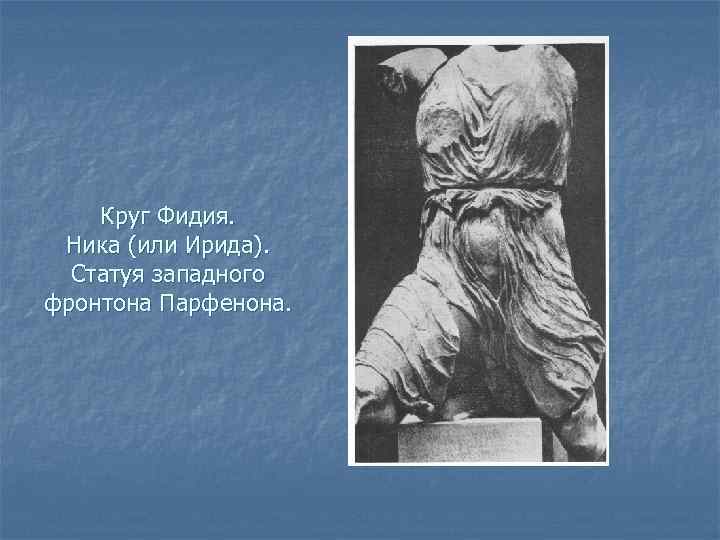 Круг Фидия.
Ника (или Ирида).
Статуя западного
фронтона Парфенона.